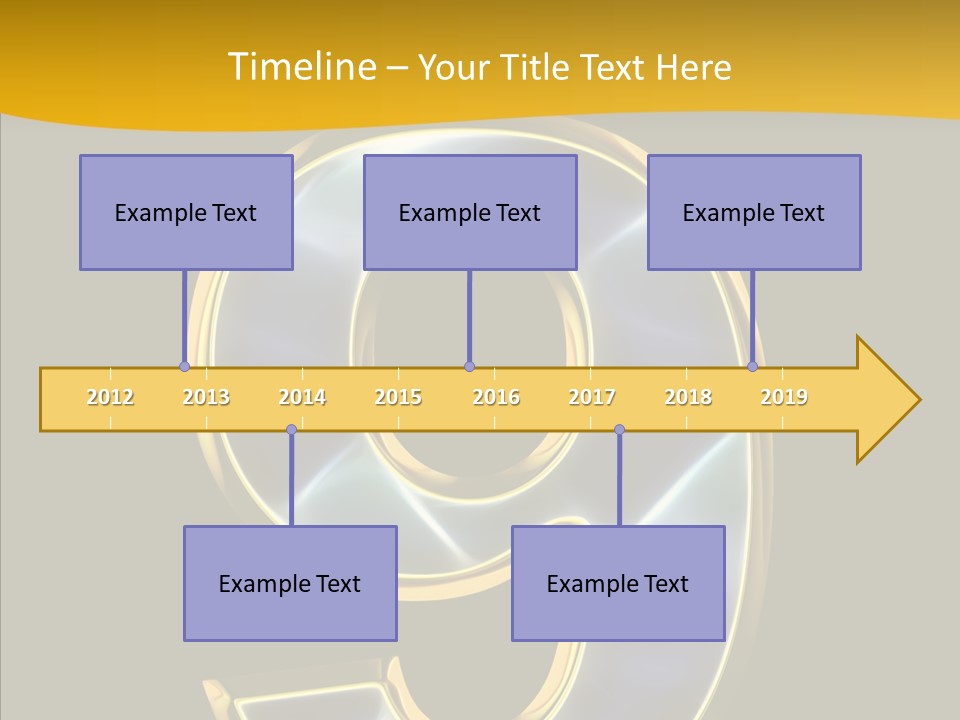 Timeline – Your Title Text Here

Example Text

Example Text

Example Text

2012 2013 2014 2015 2016 2017 2018 2019

Example Text

Example Text